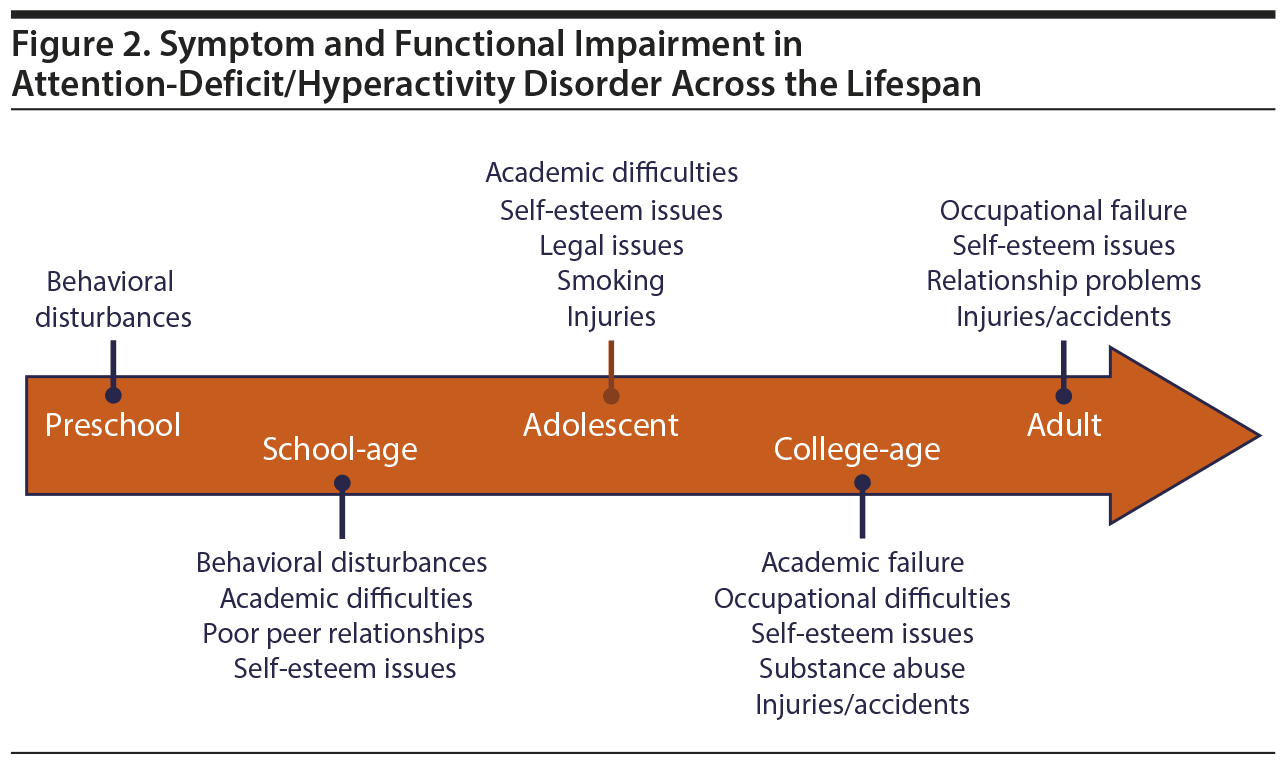 Figure 2. Symptom and Functional Impairment in Attention-Deficit/Hyperactivity Disorder Across the Lifespan

Behavioral disturbances

Academic difficulties
Self-esteem issues
Legal issues
Smoking
Injuries

Occupational failure
Self-esteem issues
Relationship problems
Injuries/accidents

Preschool

School-age

Adolescent

College-age

Adult

Behavioral disturbances
Academic difficulties
Poor peer relationships
Self-esteem issues

Academic failure
Occupational difficulties
Self-esteem issues
Substance abuse
Injuries/accidents